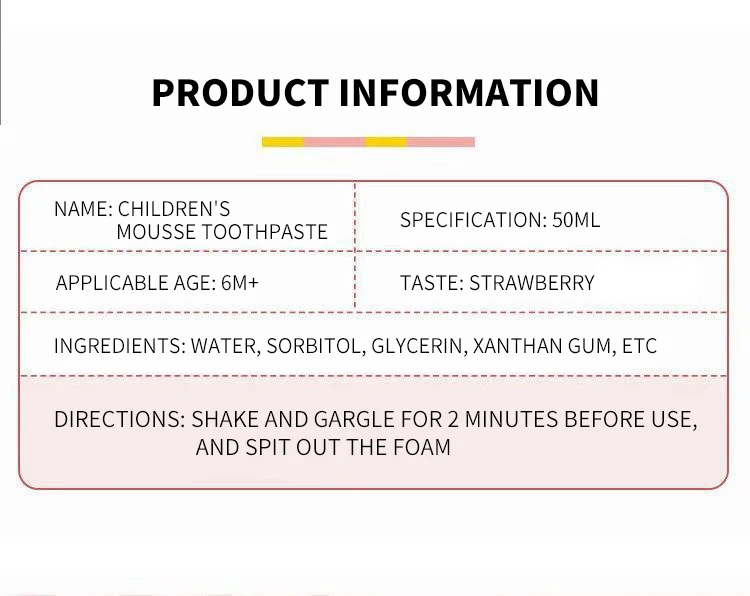 PRODUCT INFORMATION

| NAME: CHILDREN'S MOUSSE TOOTHPASTE | SPECIFICATION: 50ML |
|---|---|
| APPLICABLE AGE: 6M+ | TASTE: STRAWBERRY |

INGREDIENTS: WATER, SORBITOL, GLYCERIN, XANTHAN GUM, ETC

DIRECTIONS: SHAKE AND GARGLE FOR 2 MINUTES BEFORE USE, AND SPIT OUT THE FOAM